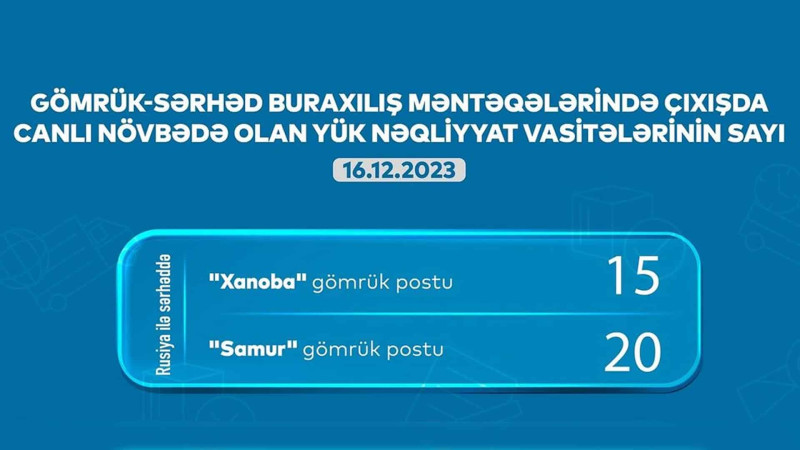 GÖMRÜK-SƏRHƏD BURAXILIŞ MƏNTƏQƏLƏRİNDƏ ÇIXIŞDA CANLI NÖVBƏDƏ OLAN YÜK NƏQLİYYAT VASİTƏLƏRİNİN SAYI

16.12.2023

Rusiya ilə sərhəddə

"Xanoba" gömrük postu 15

"Samur" gömrük postu 20